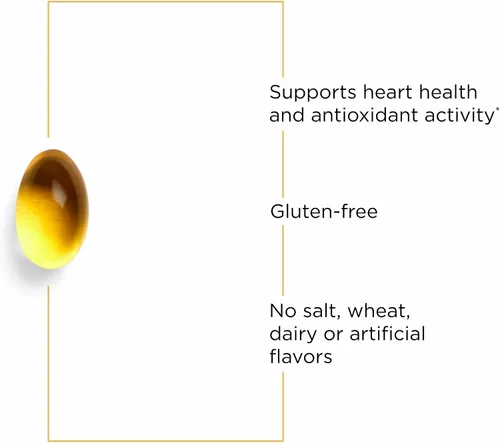 Supports heart health and antioxidant activity*

Gluten-free

No salt, wheat, dairy or artificial flavors